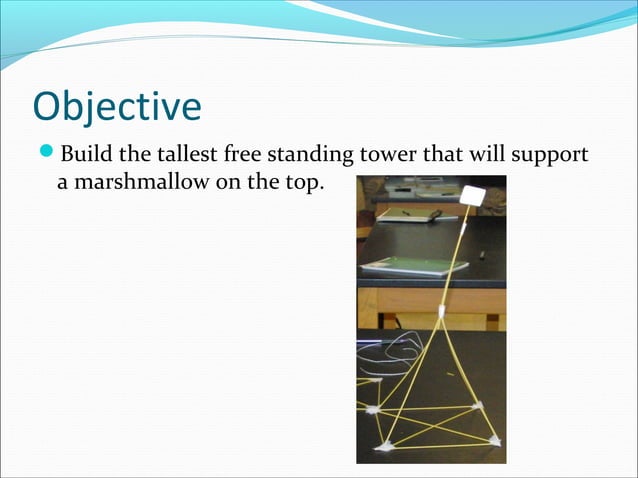 Objective

Build the tallest free standing tower that will support a marshmallow on the top.